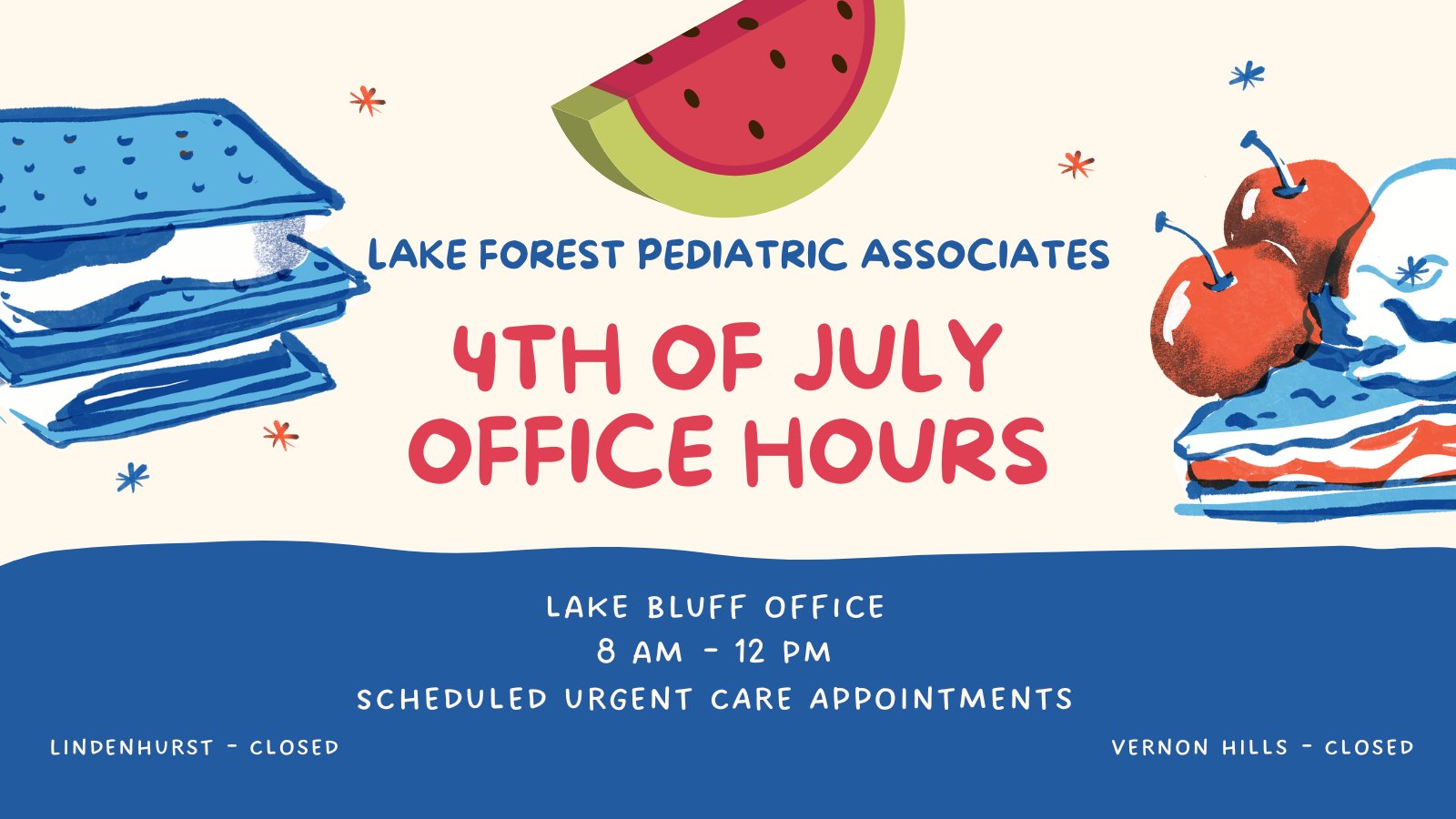 LAKE FOREST PEDIATRIC ASSOCIATES

4TH OF JULY OFFICE HOURS

LAKE BLUFF OFFICE
8 AM - 12 PM
SCHEDULED URGENT CARE APPOINTMENTS

LINDENHURST - CLOSED

VERNON HILLS - CLOSED